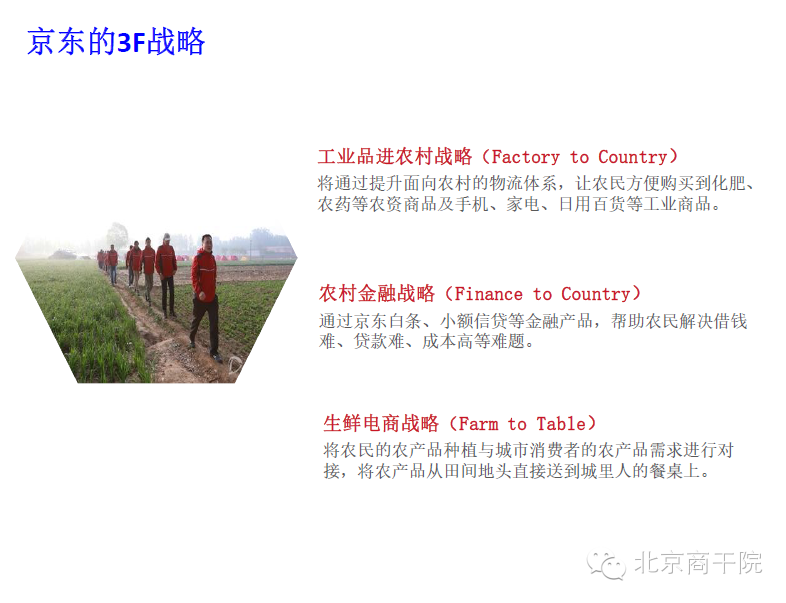 京东的3F战略

工业品进农村战略（Factory to Country）
将通过提升面向农村的物流体系，让农民方便购买到化肥、农药等农资商品及手机、家电、日用百货等工业商品。

农村金融战略（Finance to Country）
通过京东白条、小额信贷等金融产品，帮助农民解决借钱难、贷款难、成本高等难题。

生鲜电商战略（Farm to Table）
将农民的农产品种植与城市消费者的农产品需求进行对接，将农产品从田间地头直接送到城里人的餐桌上。

北京商干院